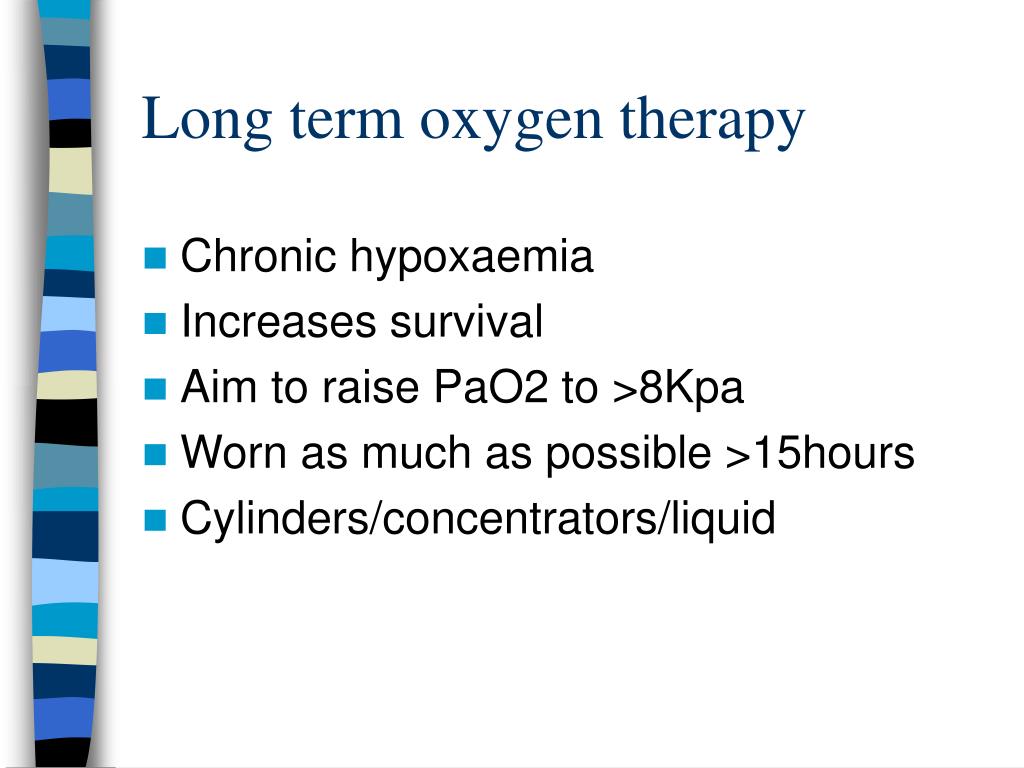 Long term oxygen therapy

- Chronic hypoxaemia
- Increases survival
- Aim to raise PaO2 to >8Kpa
- Worn as much as possible >15hours
- Cylinders/concentrators/liquid